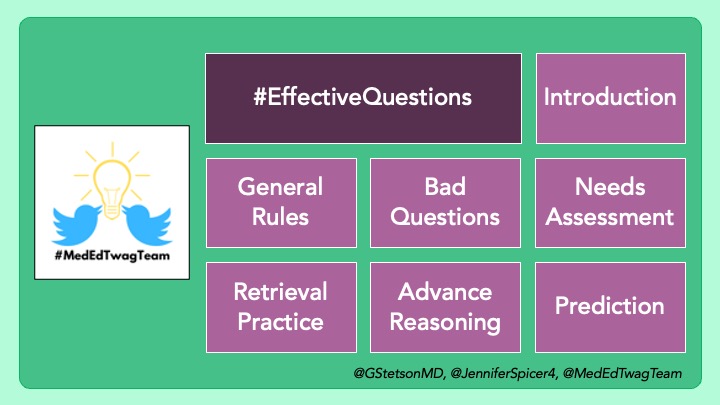 #MedEdTwagTeam

#EffectiveQuestions

Introduction

General Rules

Bad Questions

Needs Assessment

Retrieval Practice

Advance Reasoning

Prediction

@GStetsonMD, @JenniferSpicer4, @MedEdTwagTeam